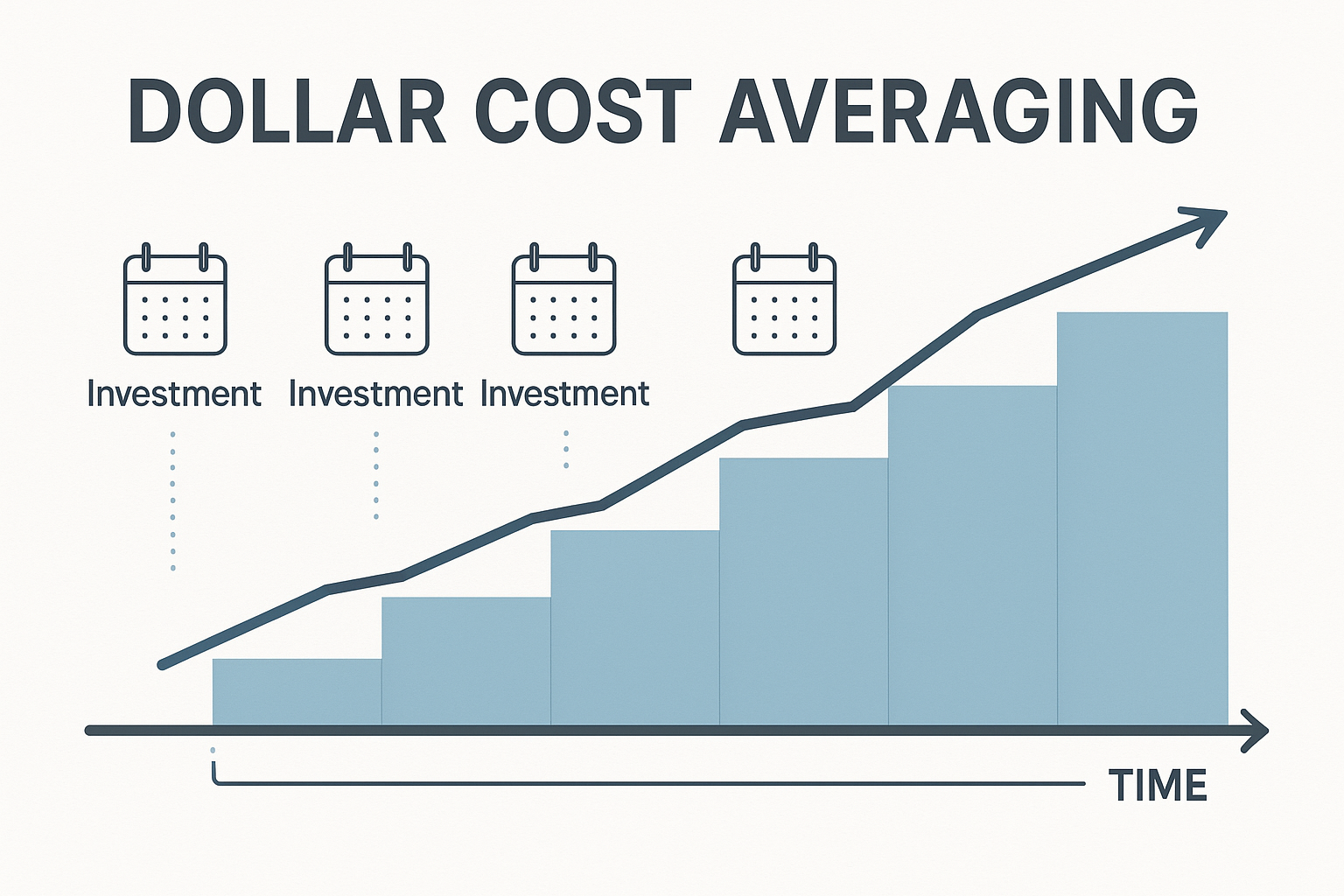 DOLLAR COST AVERAGING

Investment Investment Investment

TIME